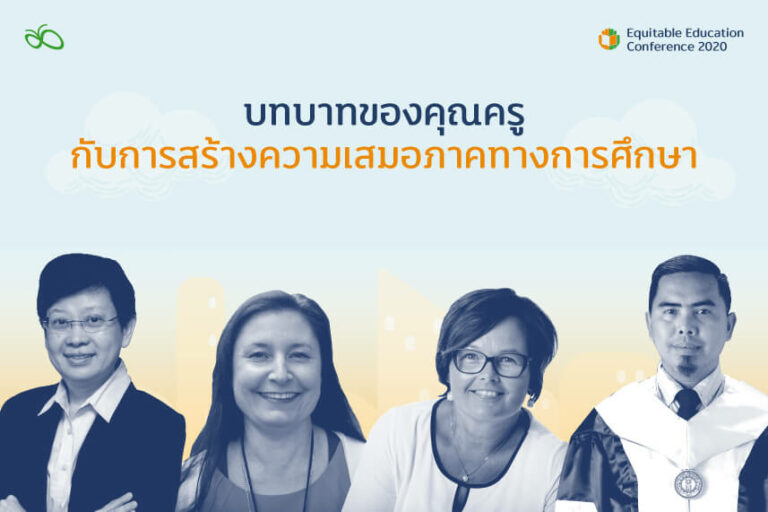 Equitable Education Conference 2020

บทบาทของคุณครู
กับการสร้างความเสมอภาคทางการศึกษา